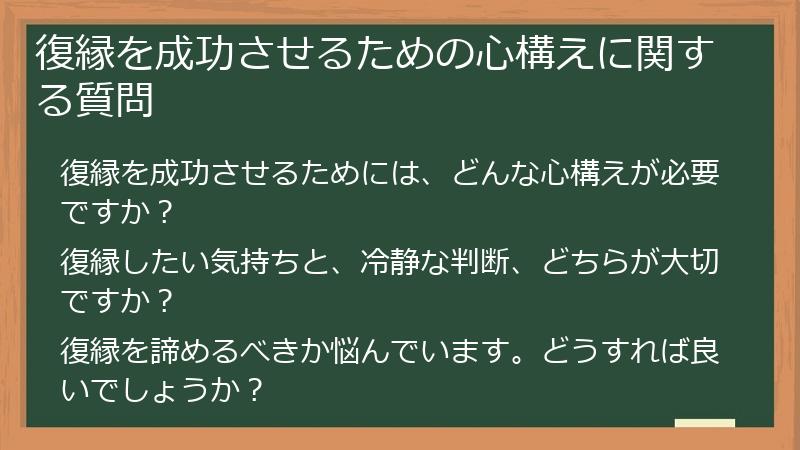 復縁を成功させるための心構えに関する質問

復縁を成功させるためには、どんな心構えが必要ですか？

復縁したい気持ちと、冷静な判断、どちらが大切ですか？

復縁を諦めるべきか悩んでいます。どうすれば良いでしょうか？